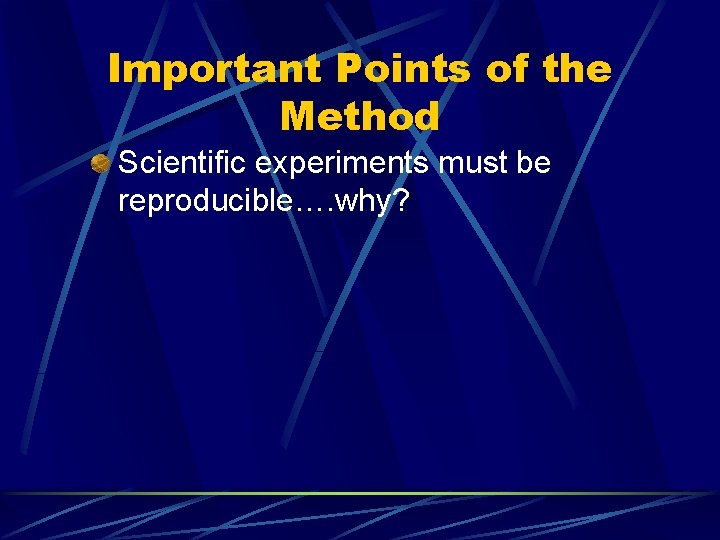 Important Points of the Method

Scientific experiments must be reproducible….why?